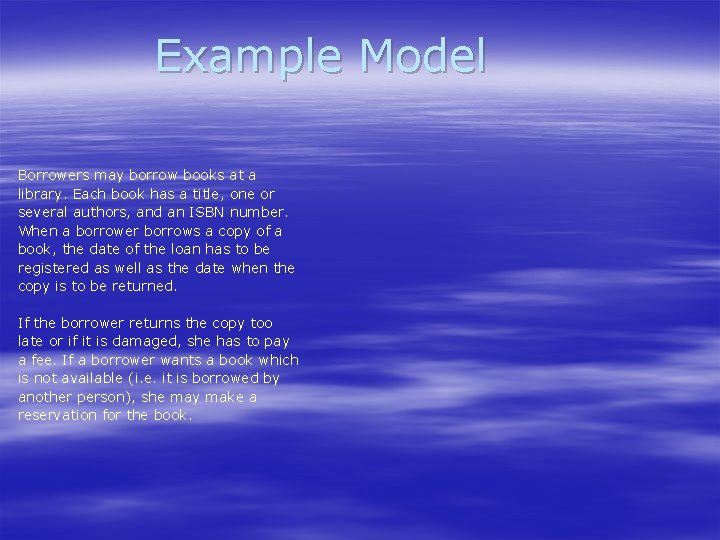 Example Model

Borrowers may borrow books at a library. Each book has a title, one or several authors, and an ISBN number. When a borrower borrows a copy of a book, the date of the loan has to be registered as well as the date when the copy is to be returned.

If the borrower returns the copy too late or if it is damaged, she has to pay a fee. If a borrower wants a book which is not available (i.e. it is borrowed by another person), she may make a reservation for the book.